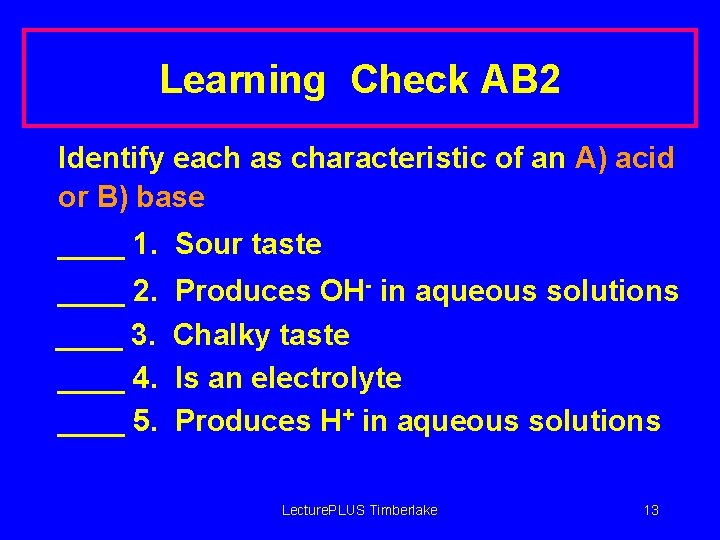 Learning Check AB2

Identify each as characteristic of an A) acid or B) base

____ 1. Sour taste

____ 2. Produces $OH^-$ in aqueous solutions

____ 3. Chalky taste

____ 4. Is an electrolyte

____ 5. Produces $H^+$ in aqueous solutions

LecturePLUS Timberlake

13